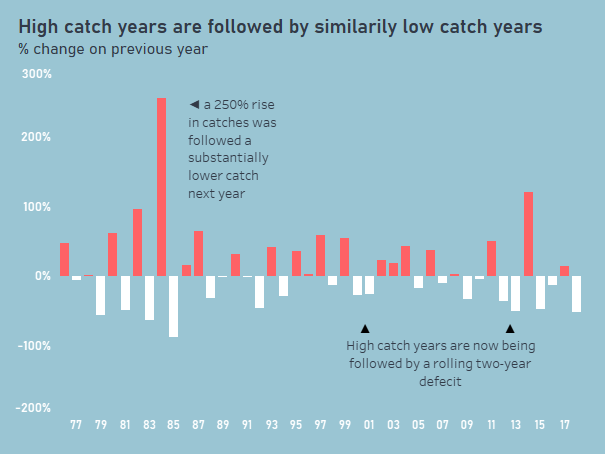 High catch years are followed by similarily low catch years
% change on previous year

300%
200%
100%
0%
-100%
-200%

◄ a 250% rise in catches was followed a substantially lower catch next year

▲ ▲
High catch years are now being followed by a rolling two-year defecit

77 79 81 83 85 87 89 91 93 95 97 99 01 03 05 07 09 11 13 15 17